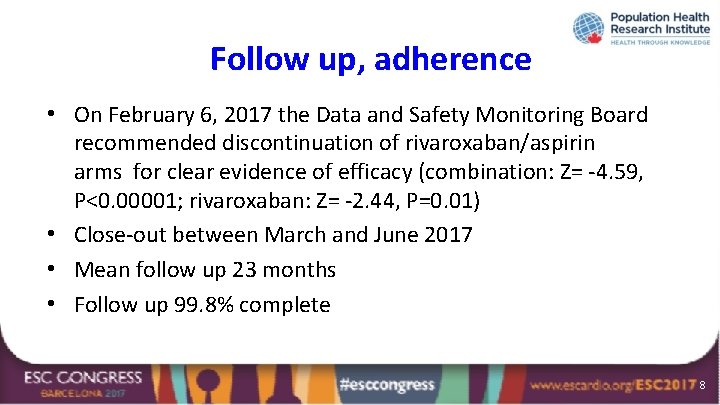 Population Health Research Institute
HEALTH THROUGH KNOWLEDGE

Follow up, adherence

• On February 6, 2017 the Data and Safety Monitoring Board recommended discontinuation of rivaroxaban/aspirin arms for clear evidence of efficacy (combination: Z= -4.59, P<0.00001; rivaroxaban: Z= -2.44, P=0.01)
• Close-out between March and June 2017
• Mean follow up 23 months
• Follow up 99.8% complete

ESC CONGRESS
BARCELONA 2017
#esccongress
www.escardio.org/ESC2017 8